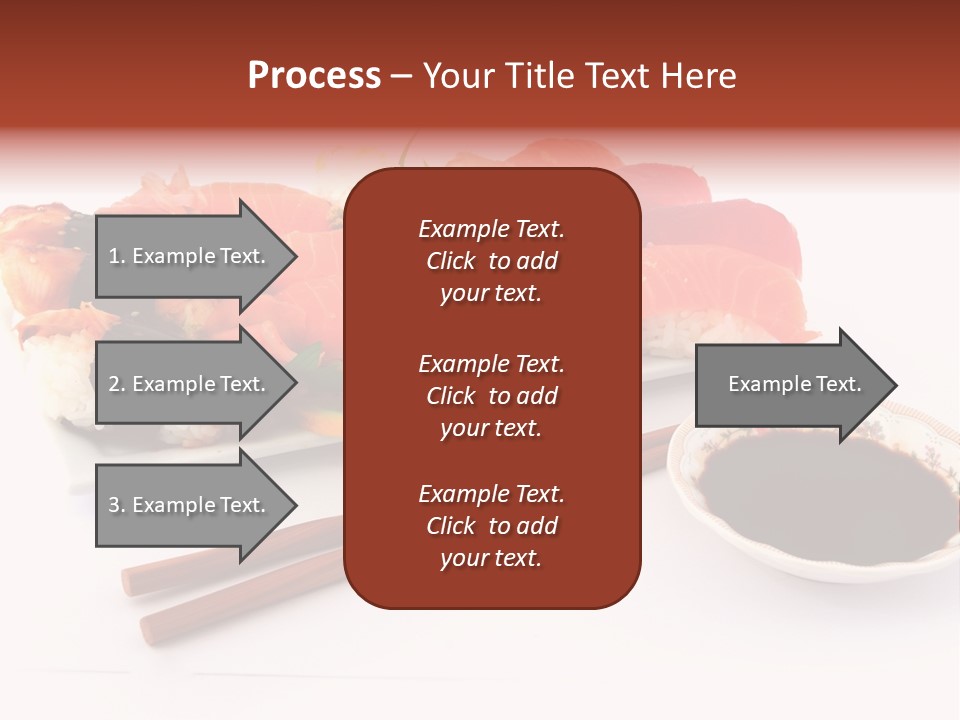 Process – Your Title Text Here

1. Example Text.

2. Example Text.

3. Example Text.

Example Text. Click to add your text.

Example Text. Click to add your text.

Example Text. Click to add your text.

Example Text.